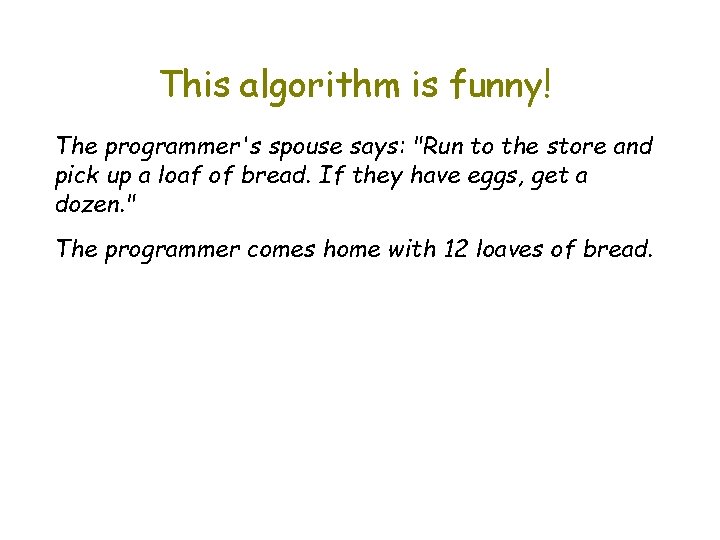 This algorithm is funny!

The programmer's spouse says: "Run to the store and pick up a loaf of bread. If they have eggs, get a dozen."

The programmer comes home with 12 loaves of bread.